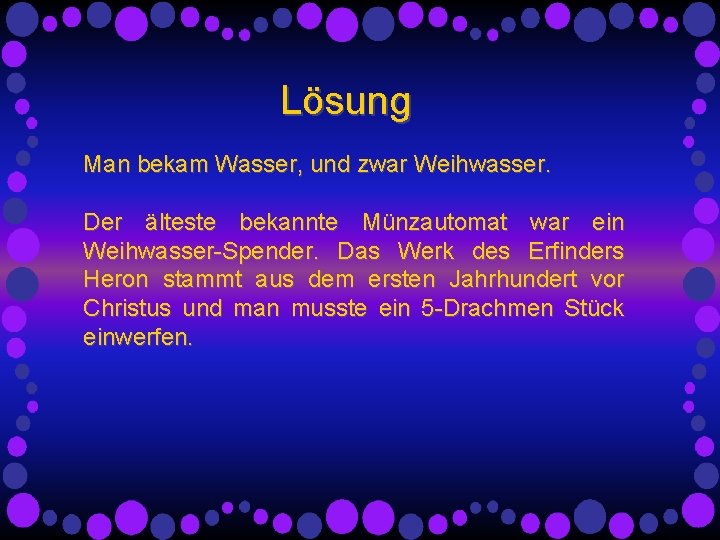 Lösung

Man bekam Wasser, und zwar Weihwasser.

Der älteste bekannte Münzautomat war ein Weihwasser-Spender. Das Werk des Erfinders Heron stammt aus dem ersten Jahrhundert vor Christus und man musste ein 5-Drachmen Stück einwerfen.